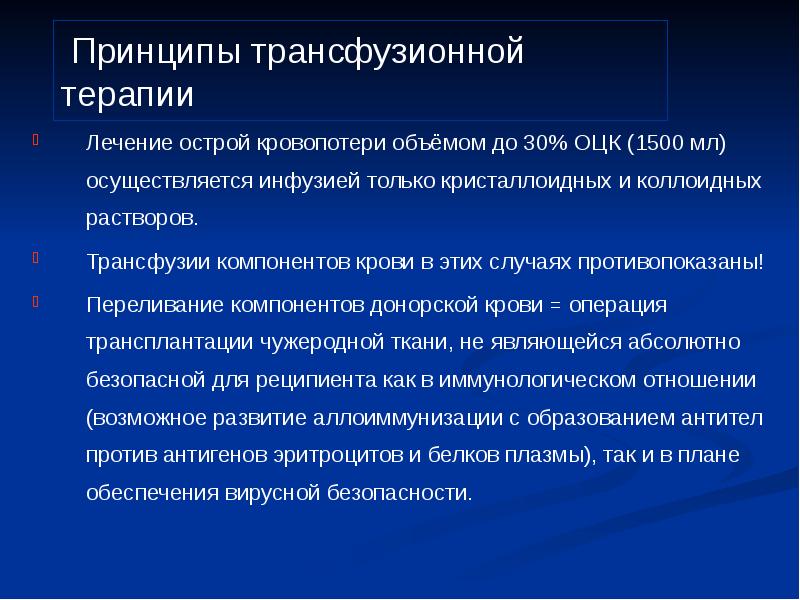 Принципы трансфузионной терапии

Лечение острой кровопотери объёмом до 30% ОЦК (1500 мл) осуществляется инфузией только кристаллоидных и коллоидных растворов.

Трансфузии компонентов крови в этих случаях противопоказаны!

Переливание компонентов донорской крови = операция трансплантации чужеродной ткани, не являющейся абсолютно безопасной для реципиента как в иммунологическом отношении (возможное развитие аллоиммунизации с образованием антител против антигенов эритроцитов и белков плазмы), так и в плане обеспечения вирусной безопасности.